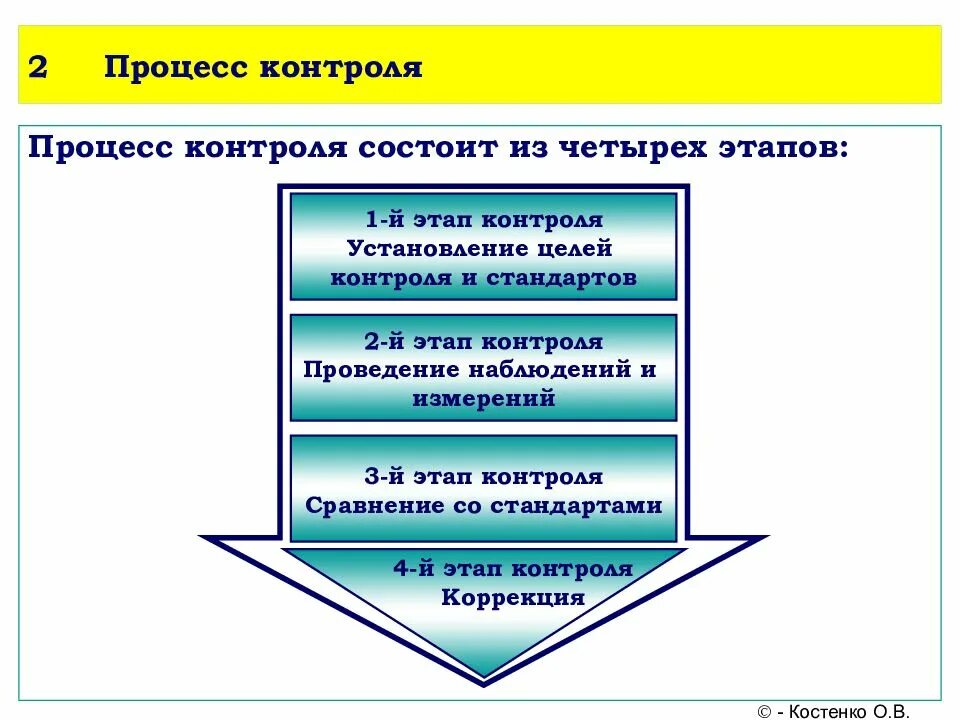 2 Процесс контроля

Процесс контроля состоит из четырех этапов:

1-й этап контроля
Установление целей контроля и стандартов

2-й этап контроля
Проведение наблюдений и измерений

3-й этап контроля
Сравнение со стандартами

4-й этап контроля
Коррекция

© - Костенко О.В.